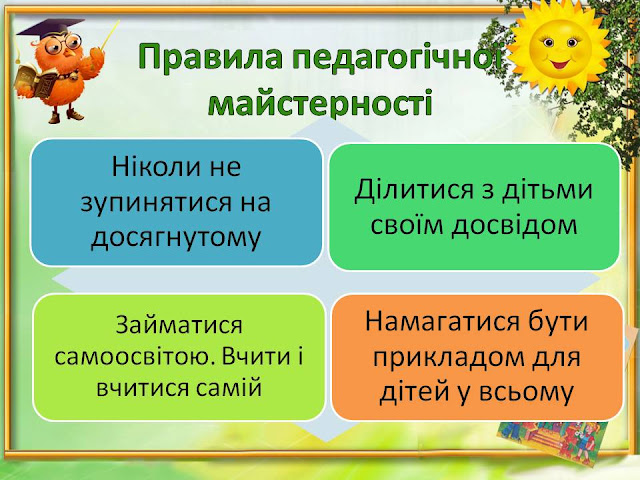 Правила педагогічної майстерності

Ніколи не зупинятися на досягнутому

Ділитися з дітьми своїм досвідом

Займатися самоосвітою. Вчити і вчитися самій

Намагатися бути прикладом для дітей у всьому